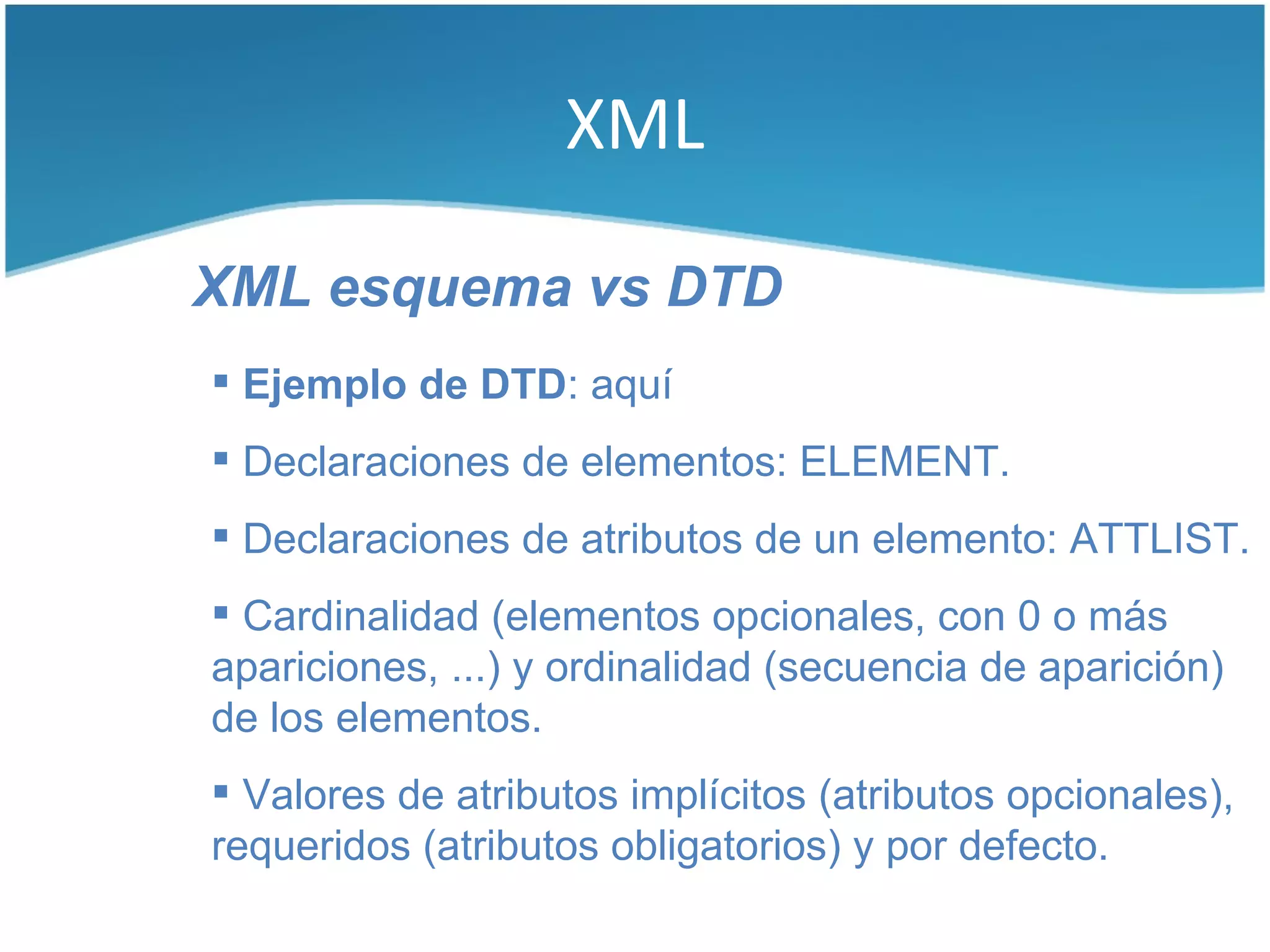 XML

XML esquema vs DTD

▪ Ejemplo de DTD: aquí

▪ Declaraciones de elementos: ELEMENT.

▪ Declaraciones de atributos de un elemento: ATTLIST.

▪ Cardinalidad (elementos opcionales, con 0 o más apariciones, ...) y ordinalidad (secuencia de aparición) de los elementos.

▪ Valores de atributos implícitos (atributos opcionales), requeridos (atributos obligatorios) y por defecto.